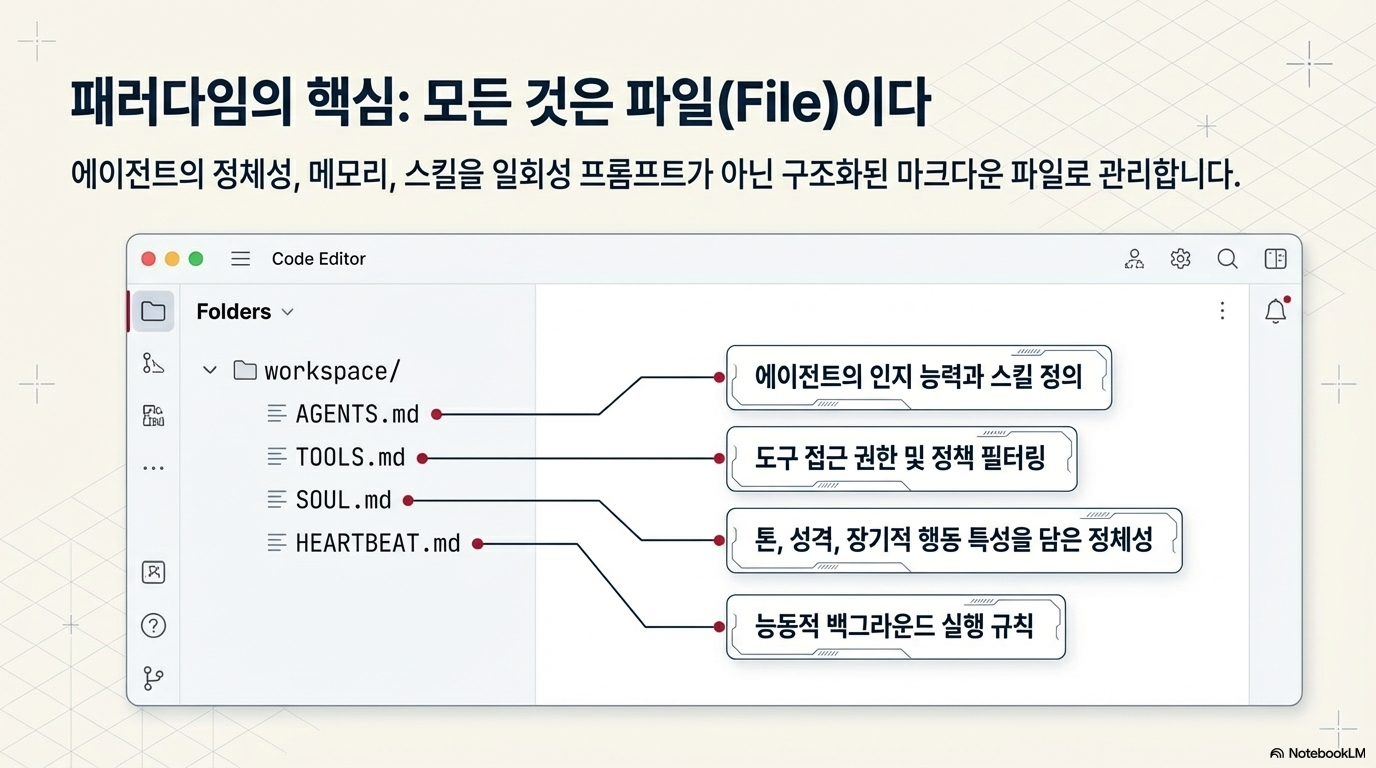 패러다임의 핵심: 모든 것은 파일(File)이다

에이전트의 정체성, 메모리, 스킬을 일회성 프롬프트가 아닌 구조화된 마크다운 파일로 관리합니다.

Code Editor

Folders

workspace/

AGENTS.md

TOOLS.md

SOUL.md

HEARTBEAT.md

에이전트의 인지 능력과 스킬 정의

도구 접근 권한 및 정책 필터링

톤, 성격, 장기적 행동 특성을 담은 정체성

능동적 백그라운드 실행 규칙

NotebookLM